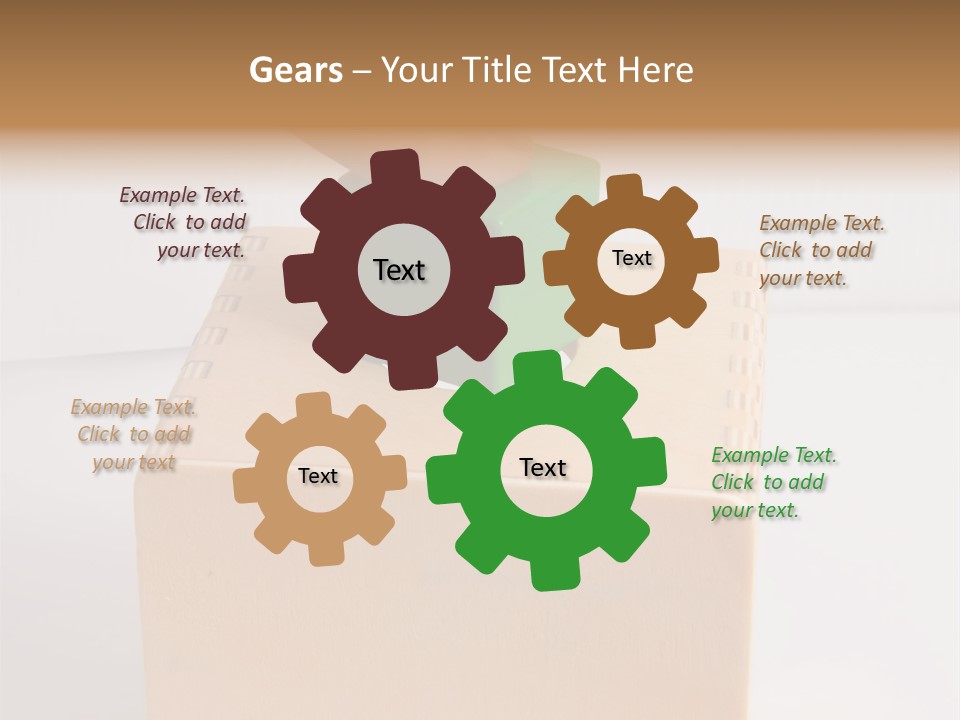 Gears – Your Title Text Here

Example Text. Click to add your text.

Text

Text

Example Text. Click to add your text.

Example Text. Click to add your text

Text

Text

Example Text. Click to add your text.